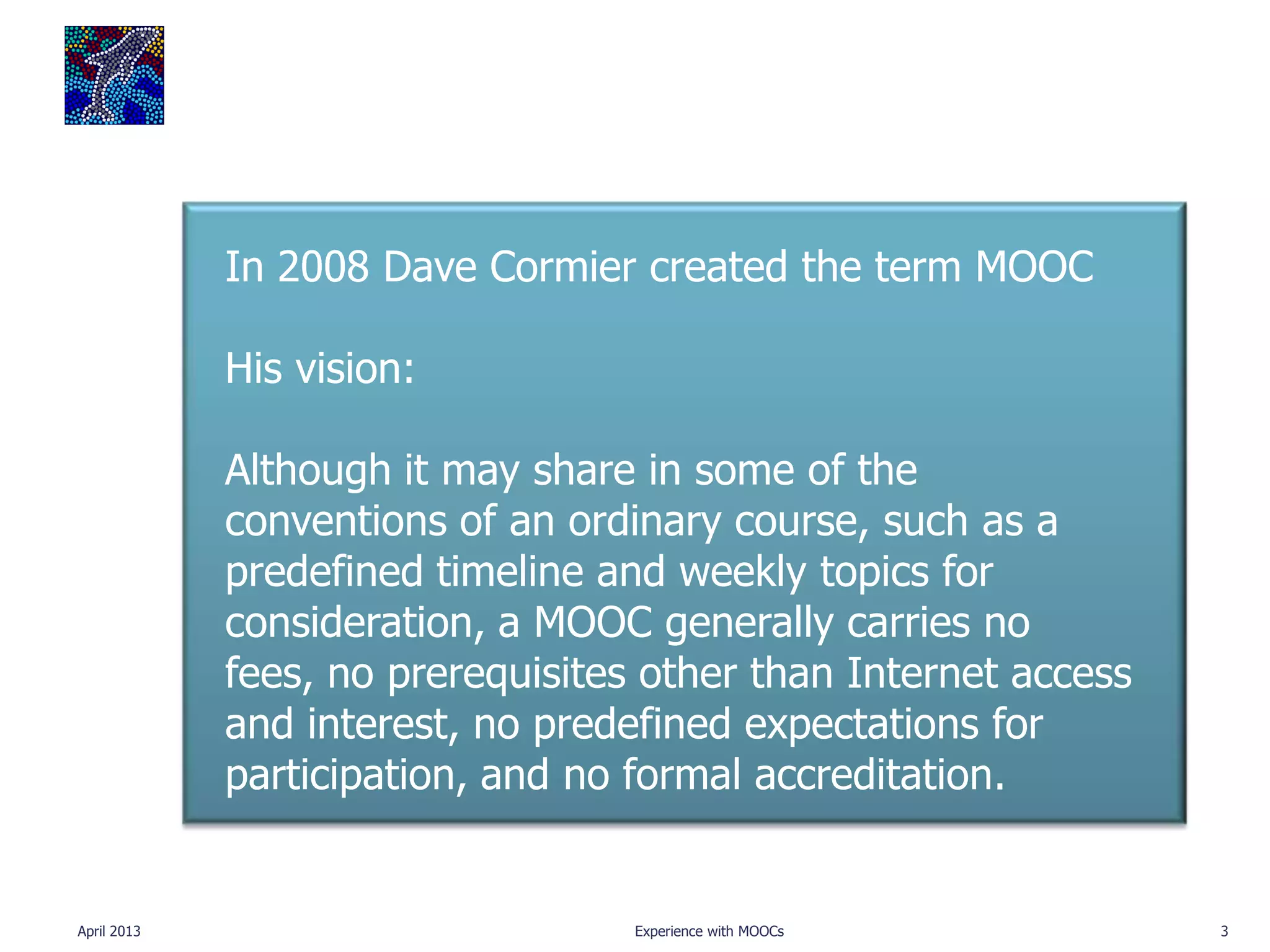 In 2008 Dave Cormier created the term MOOC

His vision:

Although it may share in some of the conventions of an ordinary course, such as a predefined timeline and weekly topics for consideration, a MOOC generally carries no fees, no prerequisites other than Internet access and interest, no predefined expectations for participation, and no formal accreditation.

April 2013

Experience with MOOCs

3